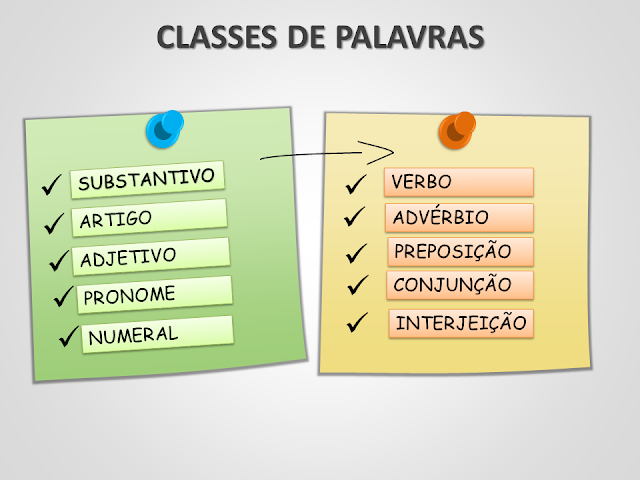 CLASSES DE PALAVRAS

✓ SUBSTANTIVO
✓ ARTIGO
✓ ADJETIVO
✓ PRONOME
✓ NUMERAL

✓ VERBO
✓ ADVÉRBIO
✓ PREPOSIÇÃO
✓ CONJUNÇÃO
✓ INTERJEIÇÃO